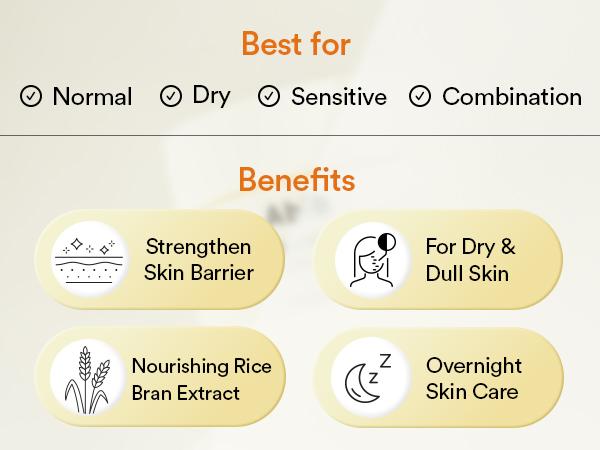 Best for

Normal Dry Sensitive Combination

Benefits

Strengthen Skin Barrier

For Dry & Dull Skin

Nourishing Rice Bran Extract

Overnight Skin Care